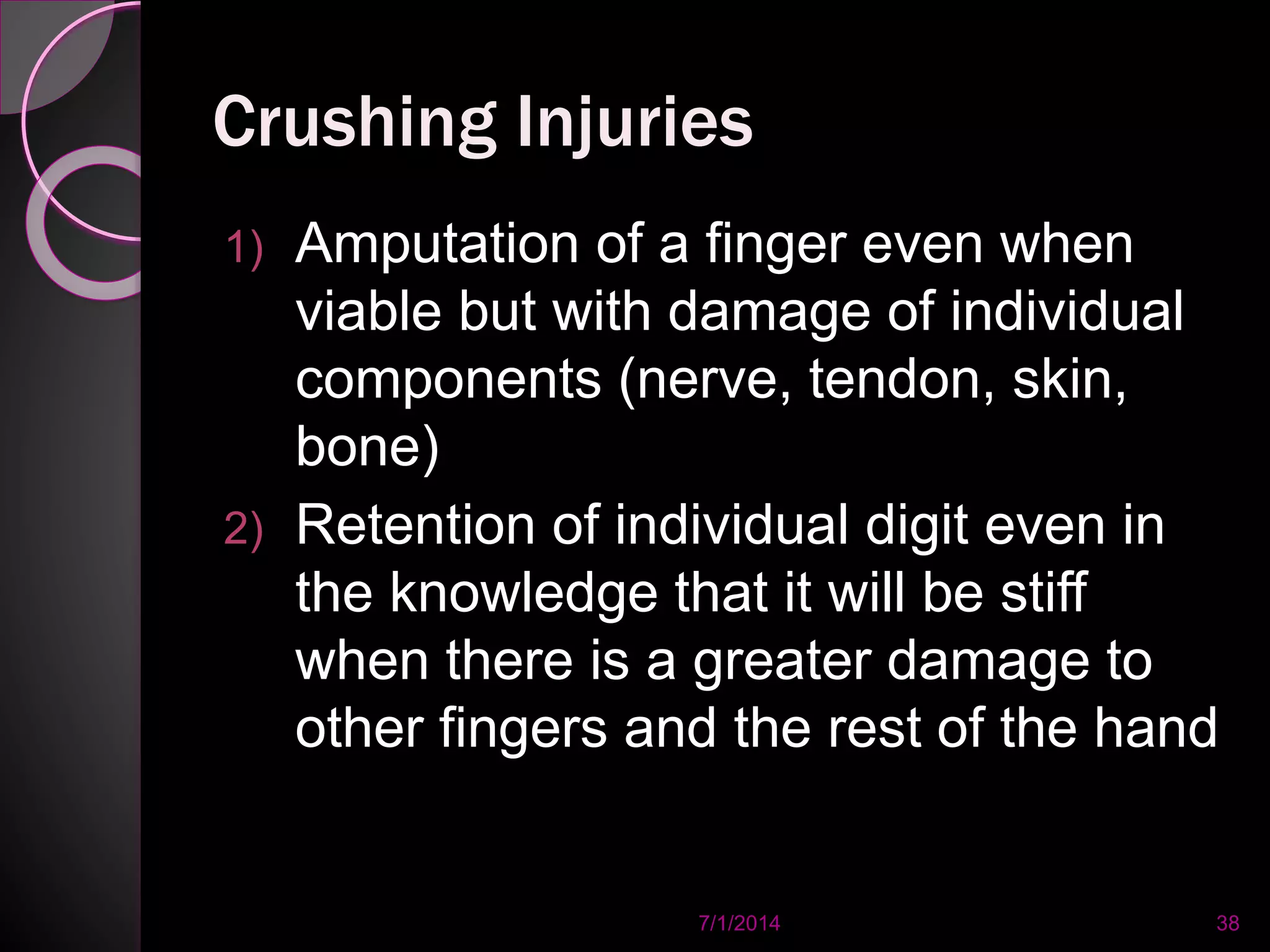 Crushing Injuries

1) Amputation of a finger even when viable but with damage of individual components (nerve, tendon, skin, bone)

2) Retention of individual digit even in the knowledge that it will be stiff when there is a greater damage to other fingers and the rest of the hand

7/1/2014

38